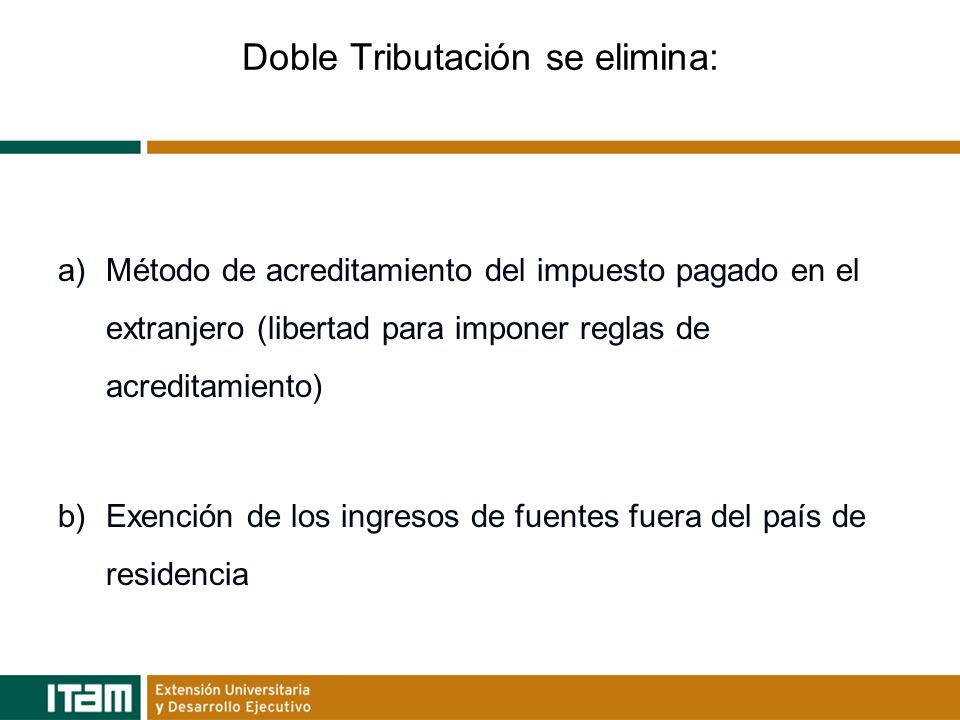 Doble Tributación se elimina:

a) Método de acreditamiento del impuesto pagado en el extranjero (libertad para imponer reglas de acreditamiento)

b) Exención de los ingresos de fuentes fuera del país de residencia

ITAM Extensión Universitaria y Desarrollo Ejecutivo